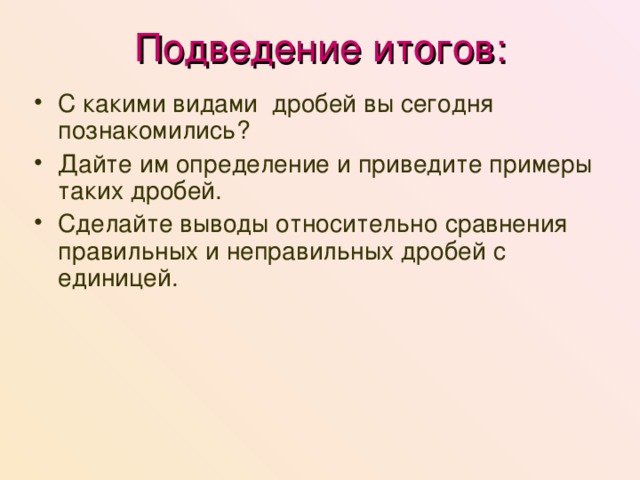 Подведение итогов:

• С какими видами дробей вы сегодня познакомились?
• Дайте им определение и приведите примеры таких дробей.
• Сделайте выводы относительно сравнения правильных и неправильных дробей с единицей.